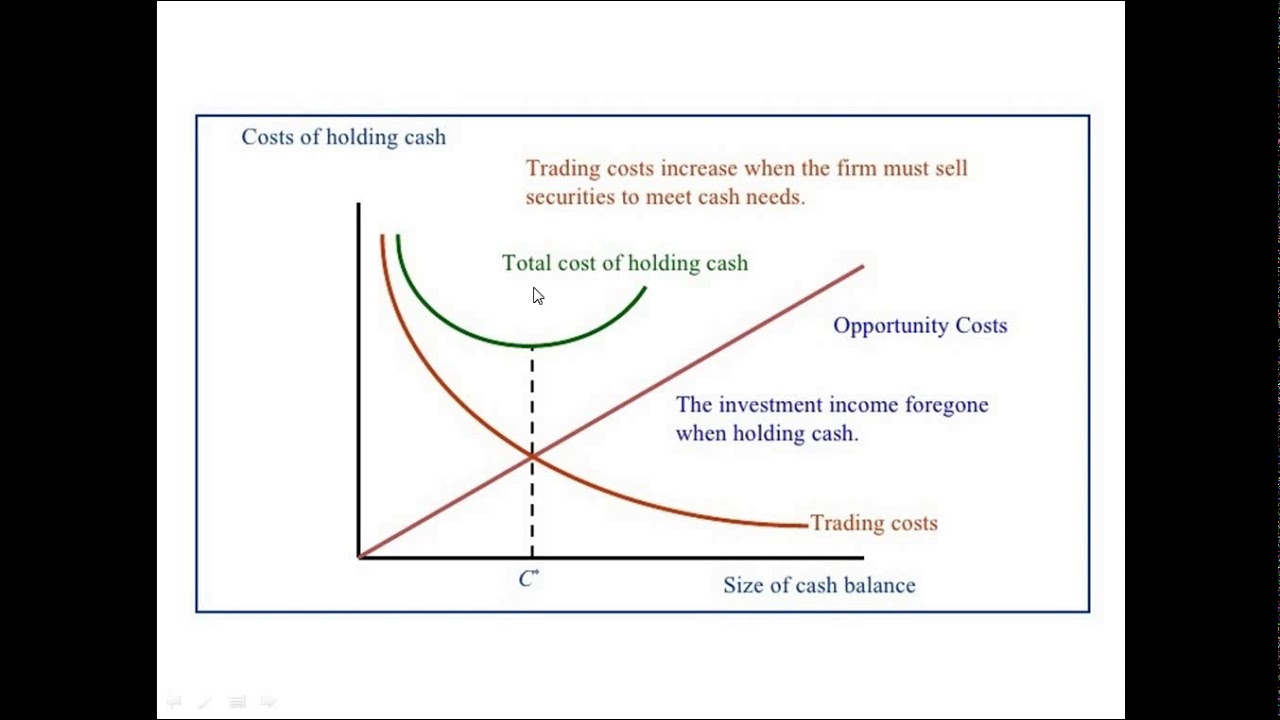 Costs of holding cash

Trading costs increase when the firm must sell securities to meet cash needs.

Total cost of holding cash

Opportunity Costs

The investment income foregone when holding cash.

Trading costs

$C^*$

Size of cash balance